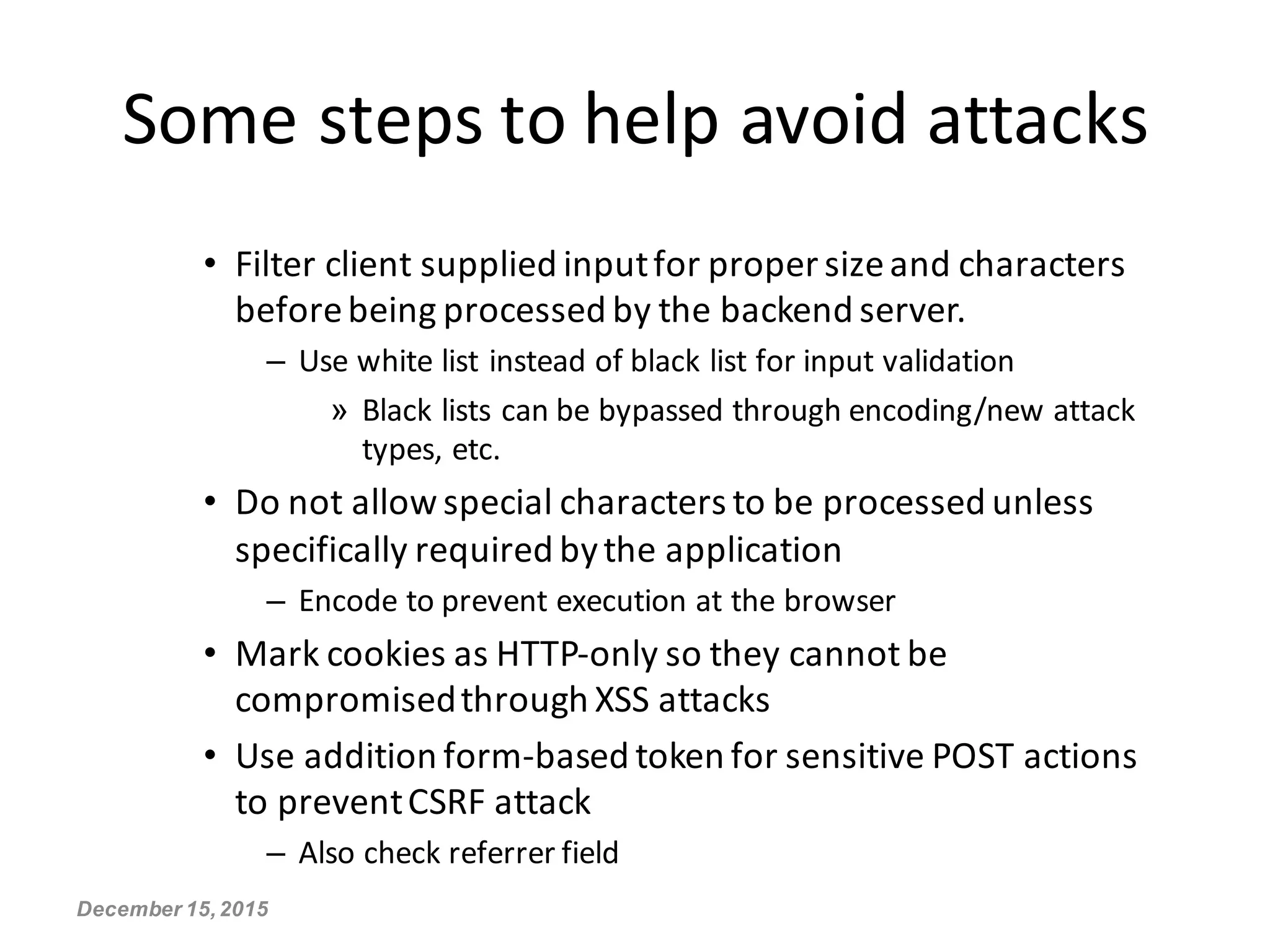 Some steps to help avoid attacks

• Filter client supplied input for proper size and characters before being processed by the backend server.

– Use white list instead of black list for input validation

» Black lists can be bypassed through encoding/new attack types, etc.

• Do not allow special characters to be processed unless specifically required by the application

– Encode to prevent execution at the browser

• Mark cookies as HTTP-only so they cannot be compromised through XSS attacks

• Use addition form-based token for sensitive POST actions to prevent CSRF attack

– Also check referrer field

December 15, 2015